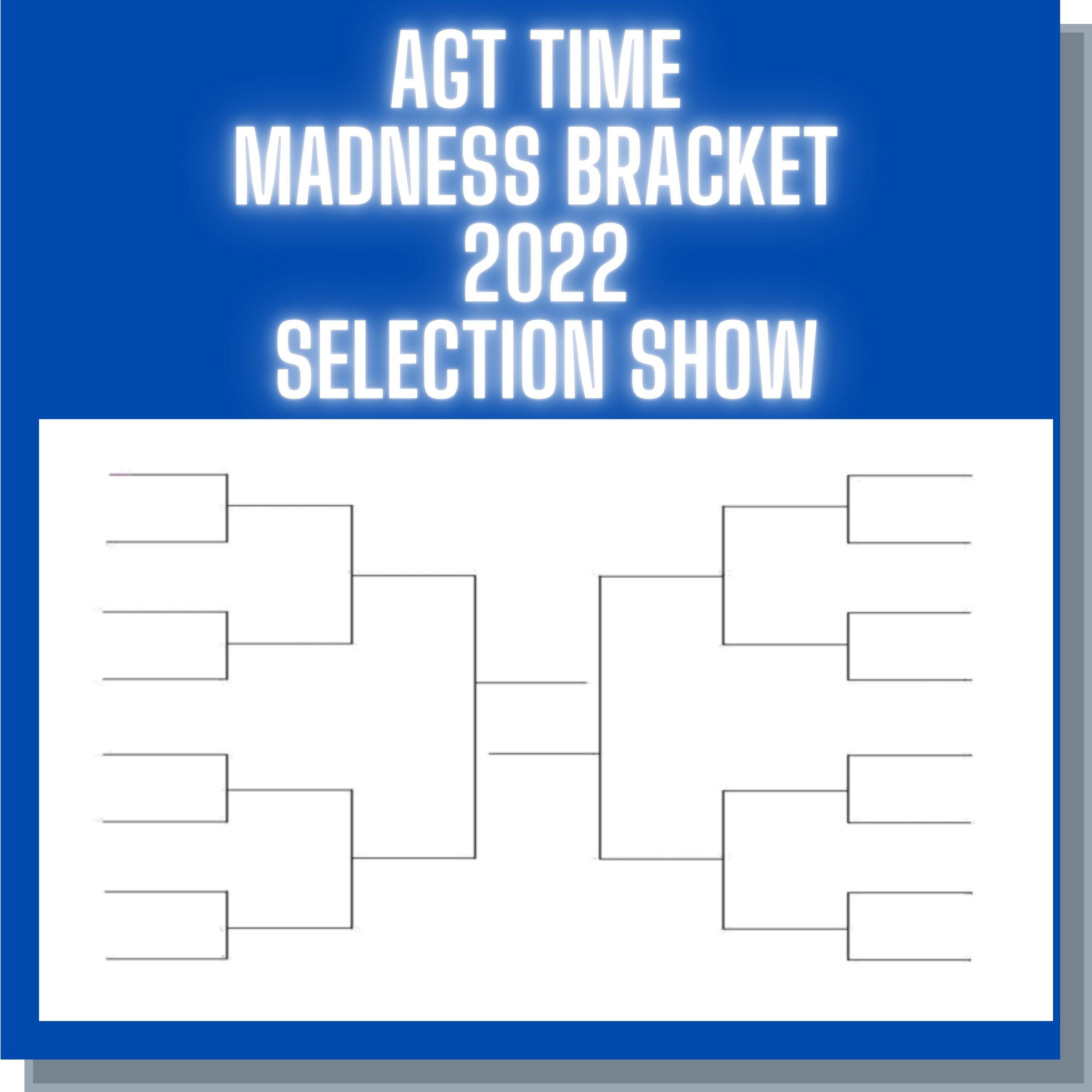 AGT TIME
MADNESS BRACKET
2022
SELECTION SHOW